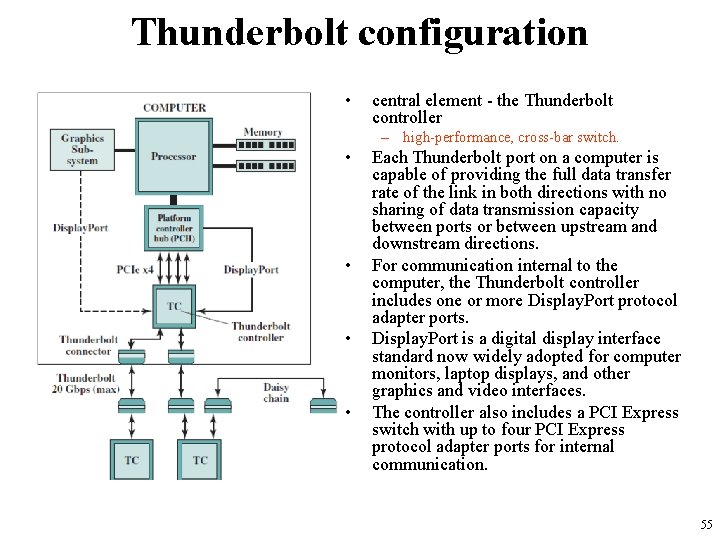 Thunderbolt configuration

COMPUTER

Graphics Sub-system

Processor

Memory

Platform controller hub (PCH)

DisplayPort

PCIe x4

DisplayPort

TC

Thunderbolt controller

Thunderbolt connector

Thunderbolt 20 Gbps (max)

Daisy chain

TC

TC

• central element - the Thunderbolt controller
– high-performance, cross-bar switch.
• Each Thunderbolt port on a computer is capable of providing the full data transfer rate of the link in both directions with no sharing of data transmission capacity between ports or between upstream and downstream directions.
• For communication internal to the computer, the Thunderbolt controller includes one or more DisplayPort protocol adapter ports.
• DisplayPort is a digital display interface standard now widely adopted for computer monitors, laptop displays, and other graphics and video interfaces.
• The controller also includes a PCI Express switch with up to four PCI Express protocol adapter ports for internal communication.

55